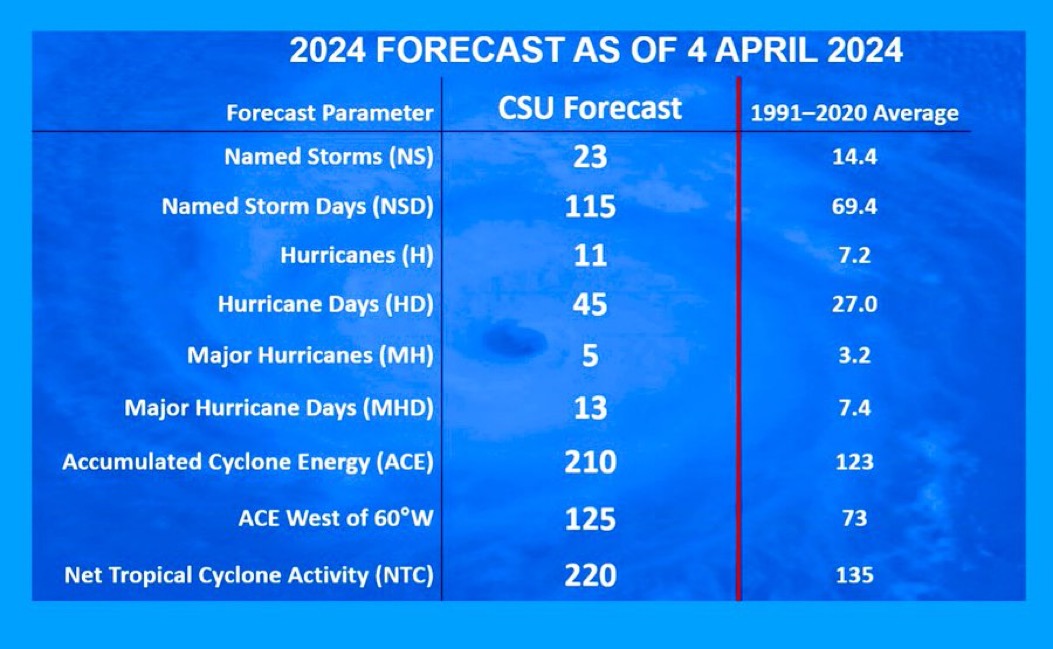 2024 FORECAST AS OF 4 APRIL 2024

| Forecast Parameter | CSU Forecast | 1991–2020 Average |
|---|---|---|
| Named Storms (NS) | 23 | 14.4 |
| Named Storm Days (NSD) | 115 | 69.4 |
| Hurricanes (H) | 11 | 7.2 |
| Hurricane Days (HD) | 45 | 27.0 |
| Major Hurricanes (MH) | 5 | 3.2 |
| Major Hurricane Days (MHD) | 13 | 7.4 |
| Accumulated Cyclone Energy (ACE) | 210 | 123 |
| ACE West of 60°W | 125 | 73 |
| Net Tropical Cyclone Activity (NTC) | 220 | 135 |